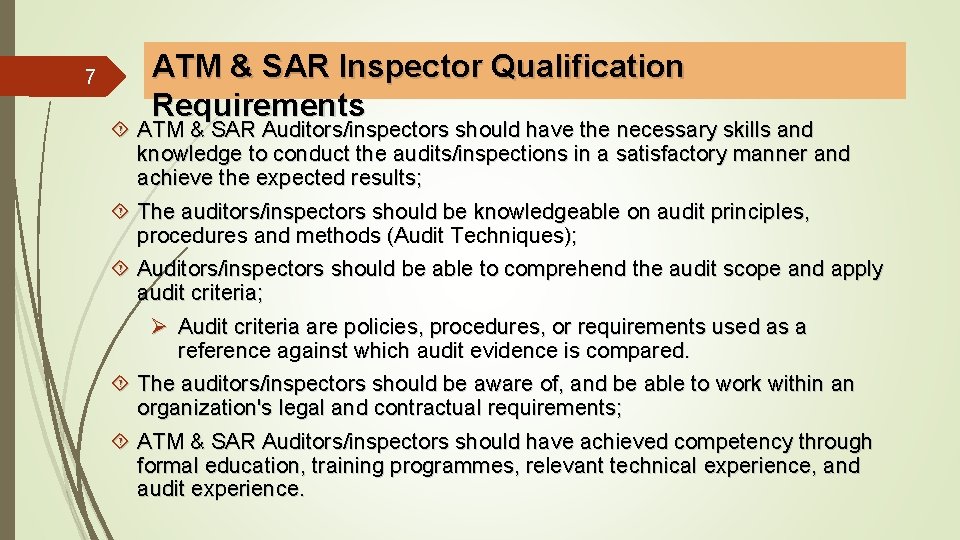 7

ATM & SAR Inspector Qualification Requirements

ATM & SAR Auditors/inspectors should have the necessary skills and knowledge to conduct the audits/inspections in a satisfactory manner and achieve the expected results;

The auditors/inspectors should be knowledgeable on audit principles, procedures and methods (Audit Techniques);

Auditors/inspectors should be able to comprehend the audit scope and apply audit criteria;

Audit criteria are policies, procedures, or requirements used as a reference against which audit evidence is compared.

The auditors/inspectors should be aware of, and be able to work within an organization's legal and contractual requirements;

ATM & SAR Auditors/inspectors should have achieved competency through formal education, training programmes, relevant technical experience, and audit experience.